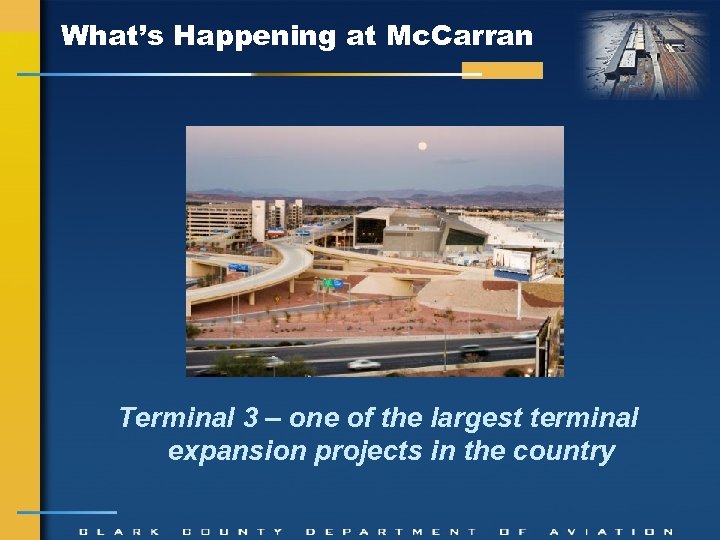 What's Happening at McCarran

Terminal 3 – one of the largest terminal expansion projects in the country

CLARK COUNTY DEPARTMENT OF AVIATION